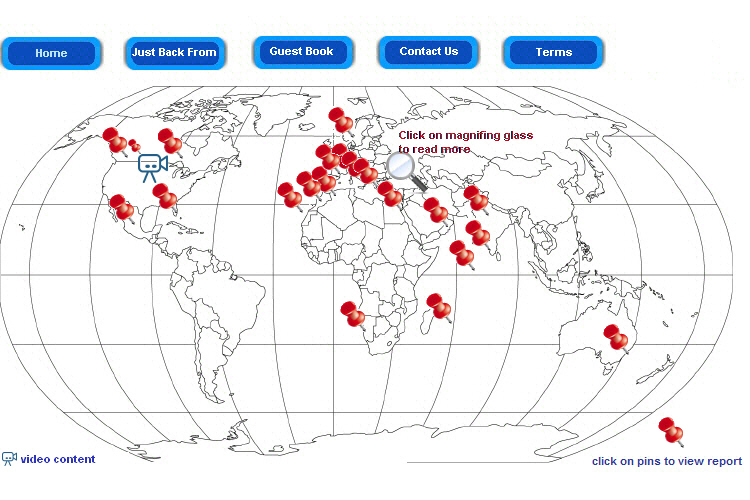 Home Just Back From Guest Book Contact Us Terms

Click on magnifing glass to read more

video content

click on pins to view report